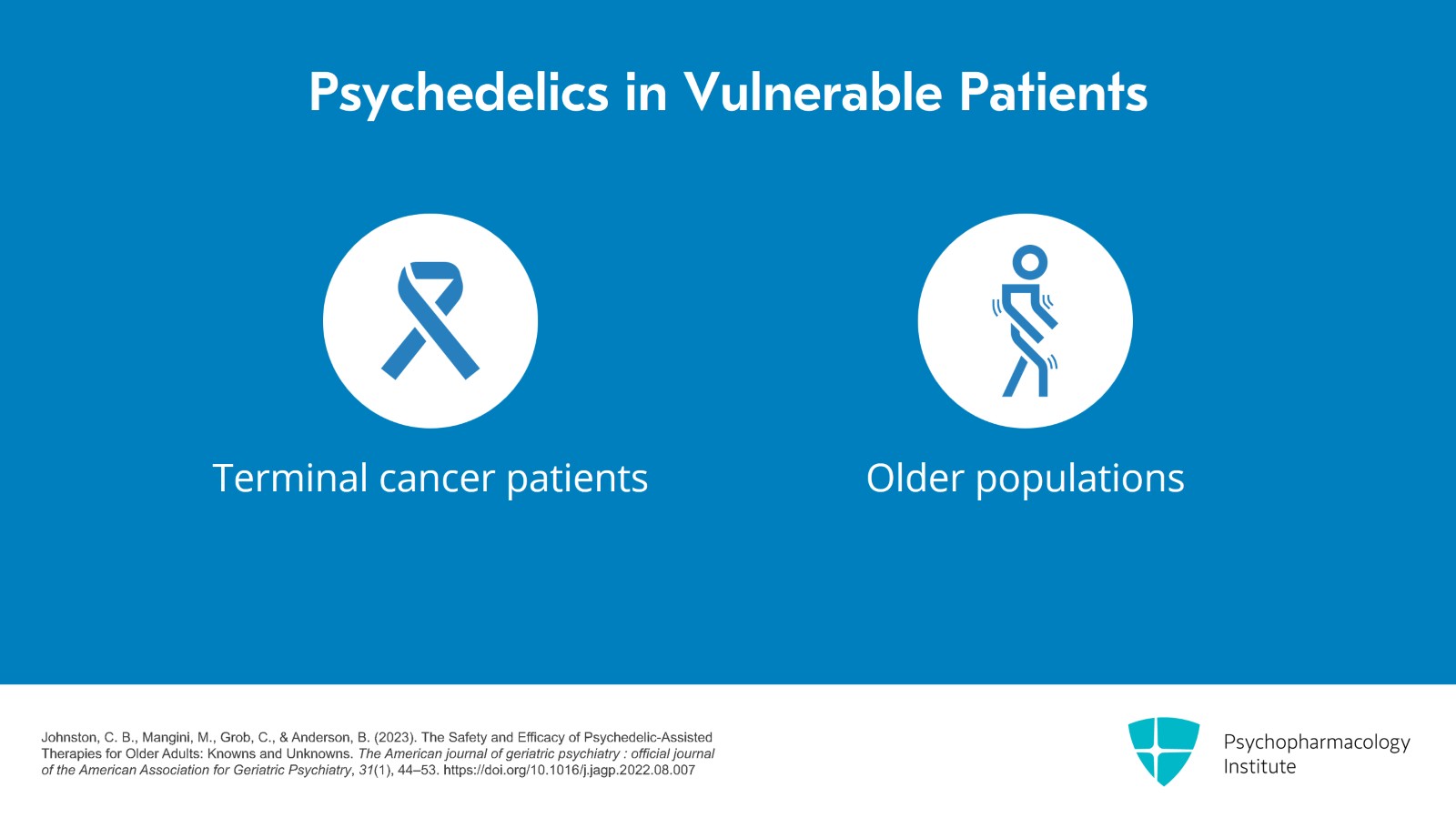 Psychedelics in Vulnerable Patients

Terminal cancer patients

Older populations

Johnston, C. B., Mangini, M., Grob, C., & Anderson, B. (2023). The Safety and Efficacy of Psychedelic-Assisted Therapies for Older Adults: Knowns and Unknowns. The American journal of geriatric psychiatry : official journal of the American Association for Geriatric Psychiatry, 31(1), 44–53. https://doi.org/10.1016/j.jagp.2022.08.007

Psychopharmacology Institute